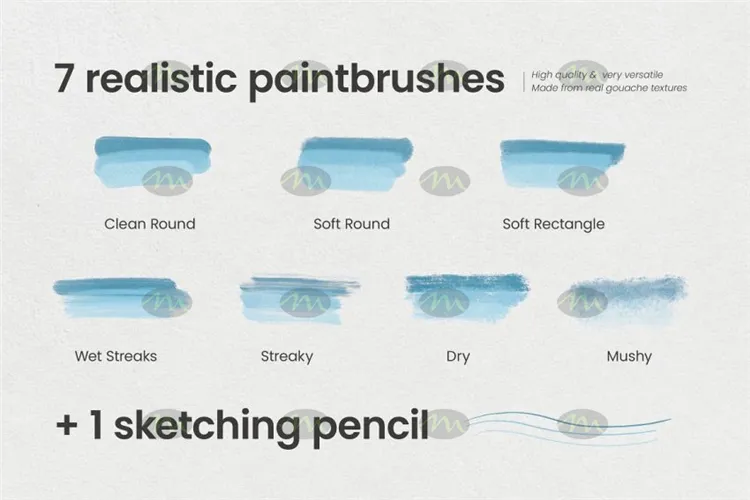 7 realistic paintbrushes

High quality & very versatile
Made from real gouache textures

Clean Round

Soft Round

Soft Rectangle

Wet Streaks

Streaky

Dry

Mushy

+ 1 sketching pencil